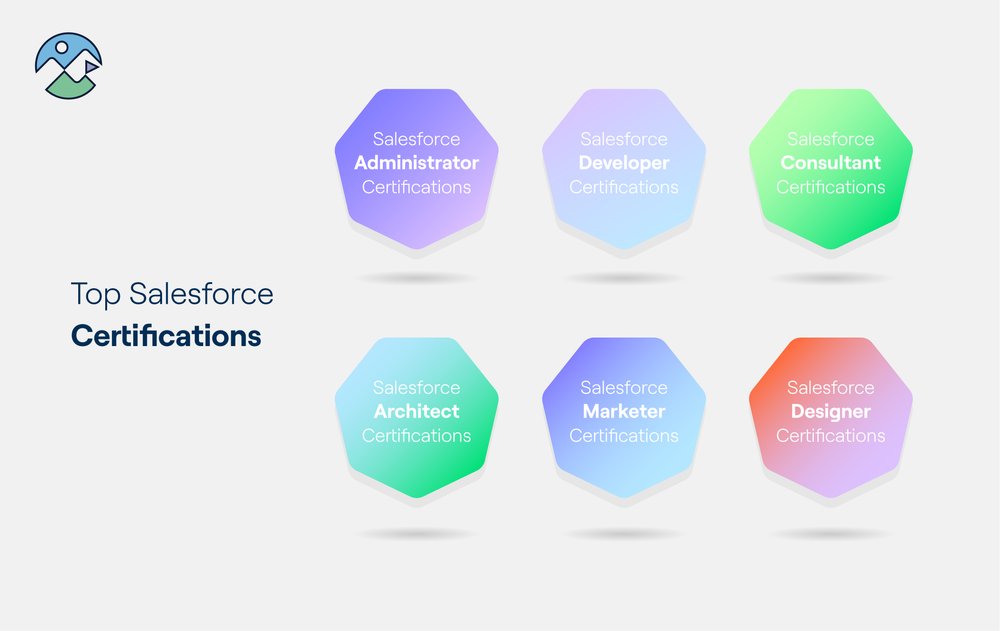 Top Salesforce
Certifications

Salesforce
Administrator
Certifications

Salesforce
Developer
Certifications

Salesforce
Consultant
Certifications

Salesforce
Architect
Certifications

Salesforce
Marketer
Certifications

Salesforce
Designer
Certifications